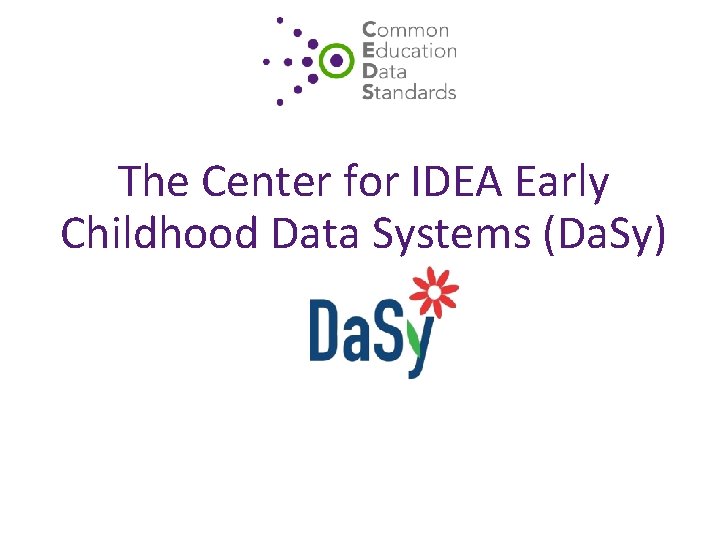 Common
Education
Data
Standards

The Center for IDEA Early Childhood Data Systems (DaSy)

DaSy